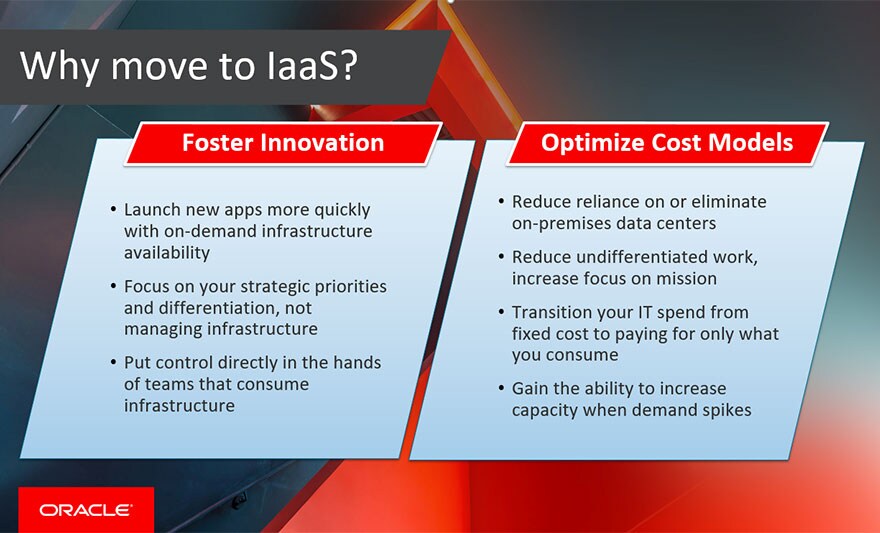 Why move to IaaS?

Foster Innovation

• Launch new apps more quickly with on-demand infrastructure availability

• Focus on your strategic priorities and differentiation, not managing infrastructure

• Put control directly in the hands of teams that consume infrastructure

Optimize Cost Models

• Reduce reliance on or eliminate on-premises data centers

• Reduce undifferentiated work, increase focus on mission

• Transition your IT spend from fixed cost to paying for only what you consume

• Gain the ability to increase capacity when demand spikes

ORACLE